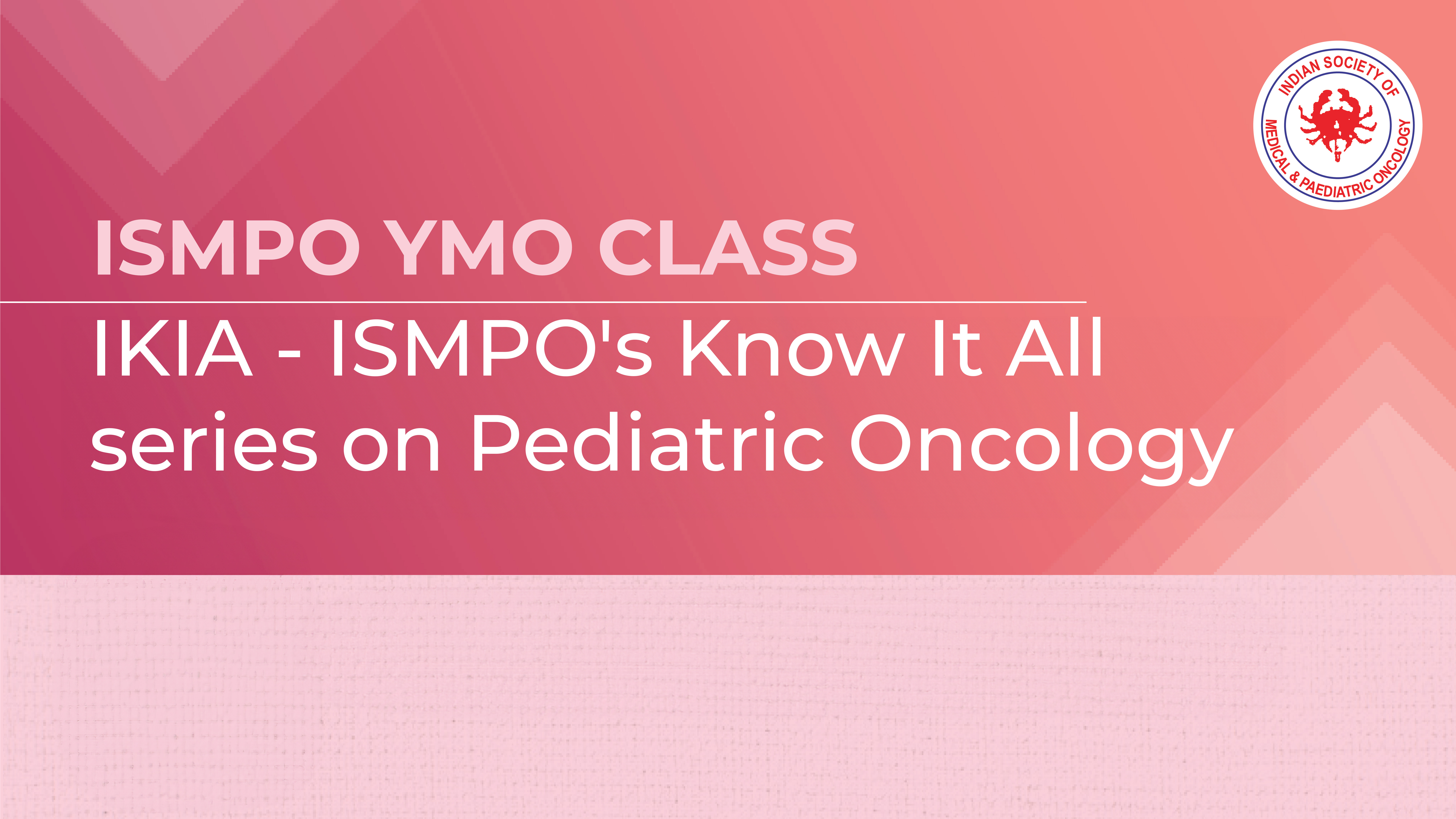 INDIAN SOCIETY OF MEDICAL & PAEDIATRIC ONCOLOGY

ISMPO YMO CLASS

IKIA - ISMPO's Know It All series on Pediatric Oncology